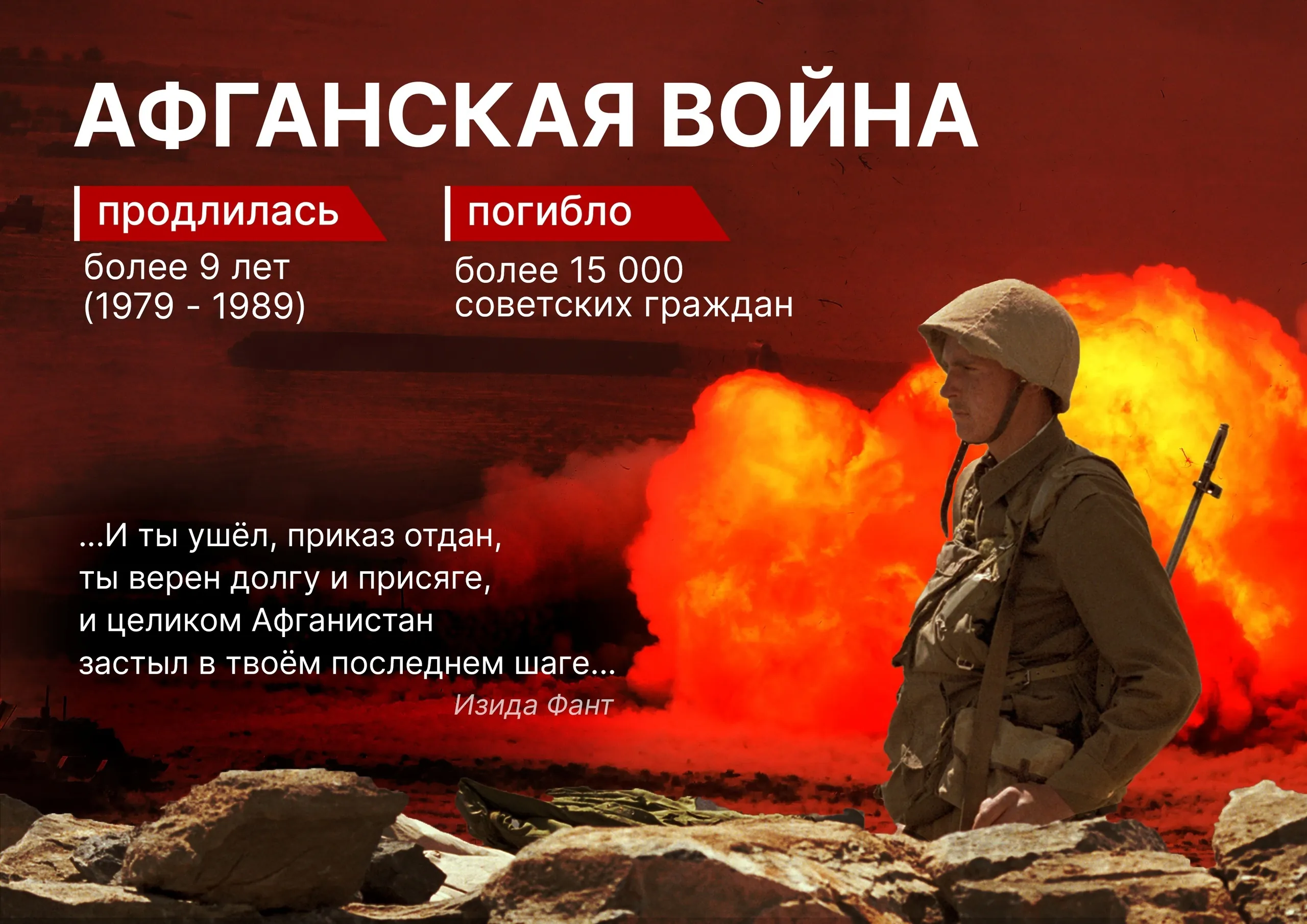 АФГАНСКАЯ ВОЙНА

продлилась

более 9 лет
(1979 - 1989)

погибло

более 15 000
советских граждан

...И ты ушёл, приказ отдан,
ты верен долгу и присяге,
и целиком Афганистан
застыл в твоём последнем шаге...

Изида Фант